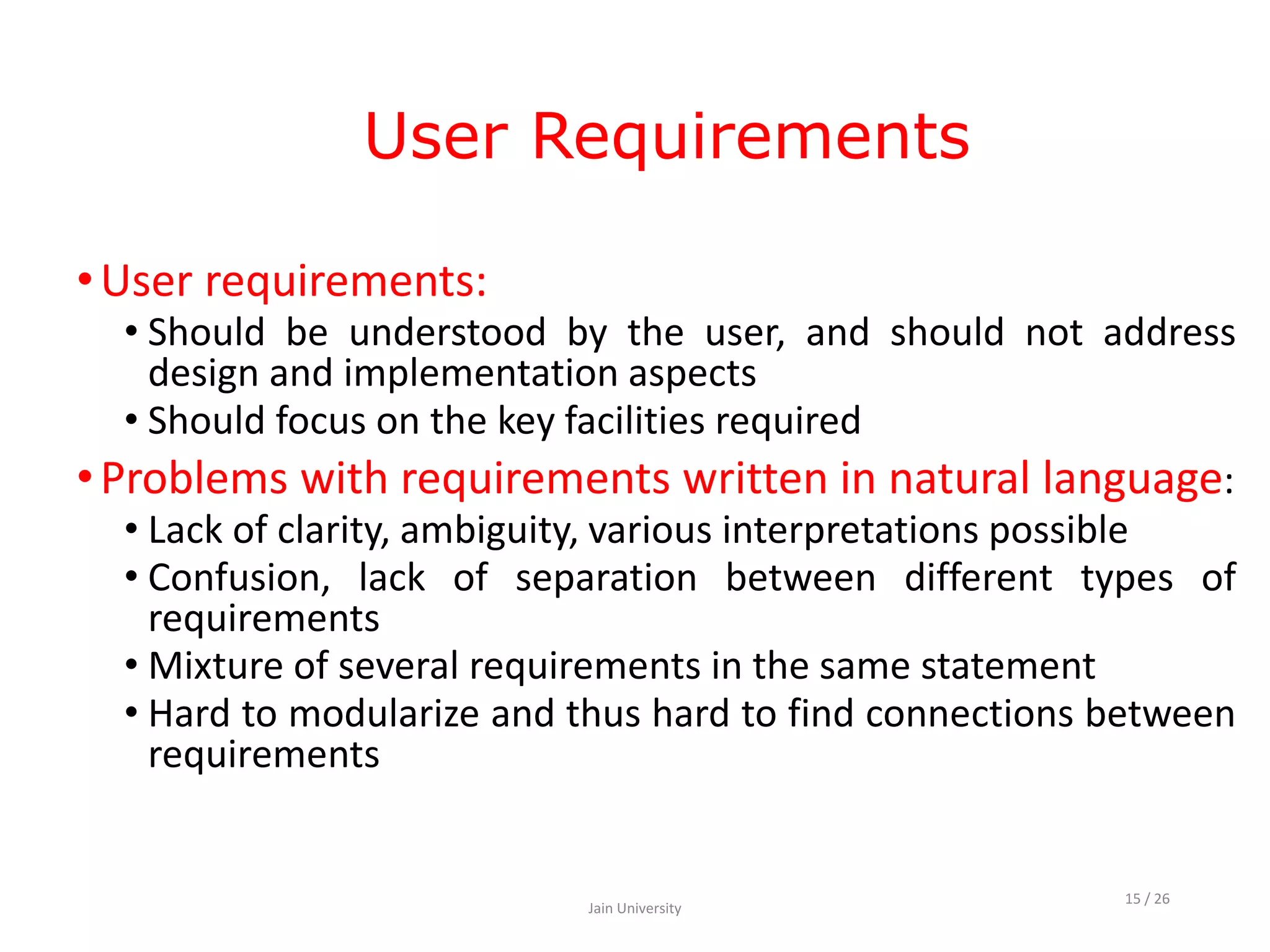 User Requirements

• User requirements:
  • Should be understood by the user, and should not address design and implementation aspects
  • Should focus on the key facilities required
• Problems with requirements written in natural language:
  • Lack of clarity, ambiguity, various interpretations possible
  • Confusion, lack of separation between different types of requirements
  • Mixture of several requirements in the same statement
  • Hard to modularize and thus hard to find connections between requirements

Jain University

15 / 26